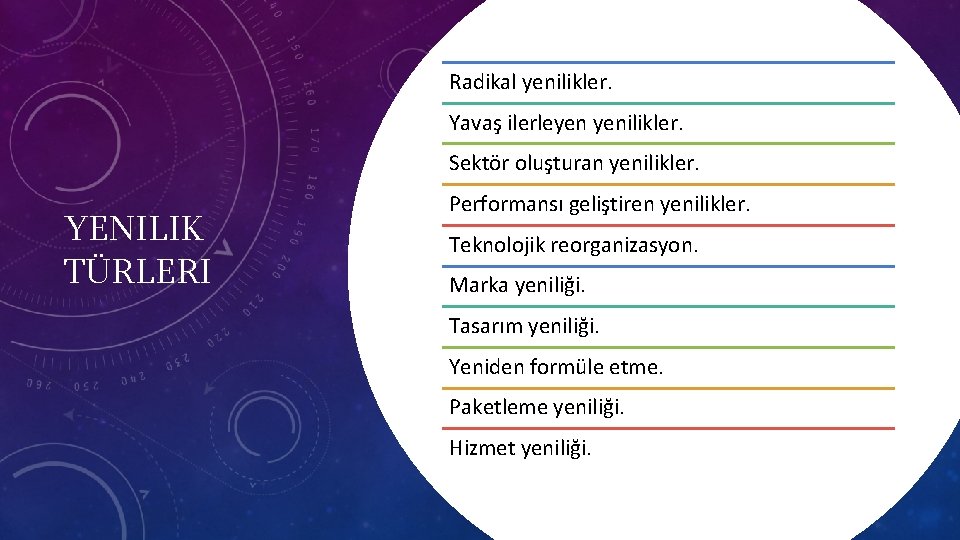 YENILIK TÜRLERI

Radikal yenilikler.

Yavaş ilerleyen yenilikler.

Sektör oluşturan yenilikler.

Performansı geliştiren yenilikler.

Teknolojik reorganizasyon.

Marka yeniliği.

Tasarım yeniliği.

Yeniden formüle etme.

Paketleme yeniliği.

Hizmet yeniliği.